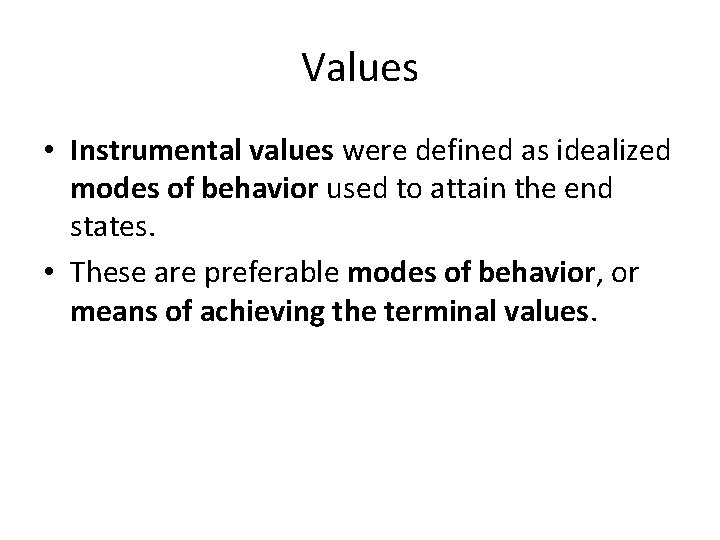 Values

• Instrumental values were defined as idealized modes of behavior used to attain the end states.

• These are preferable modes of behavior, or means of achieving the terminal values.